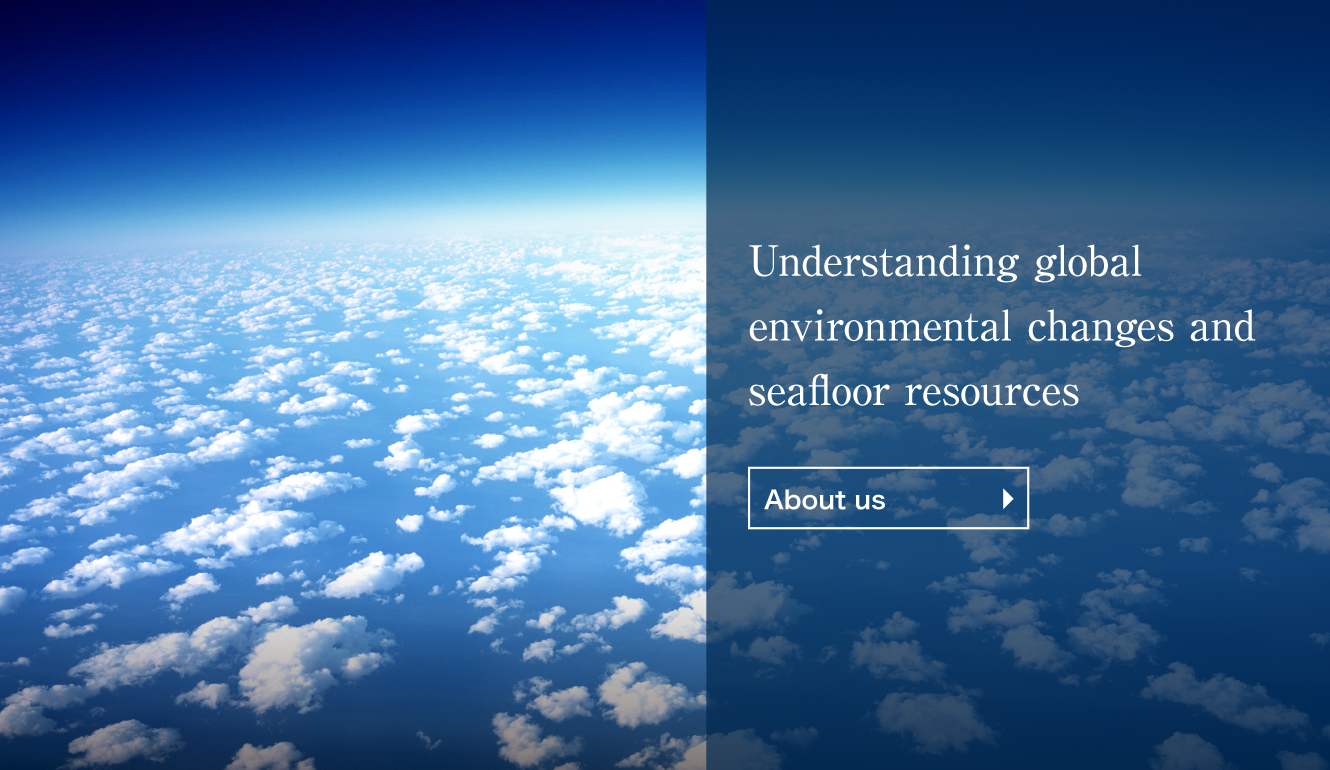 Understanding global environmental changes and seafloor resources

About us